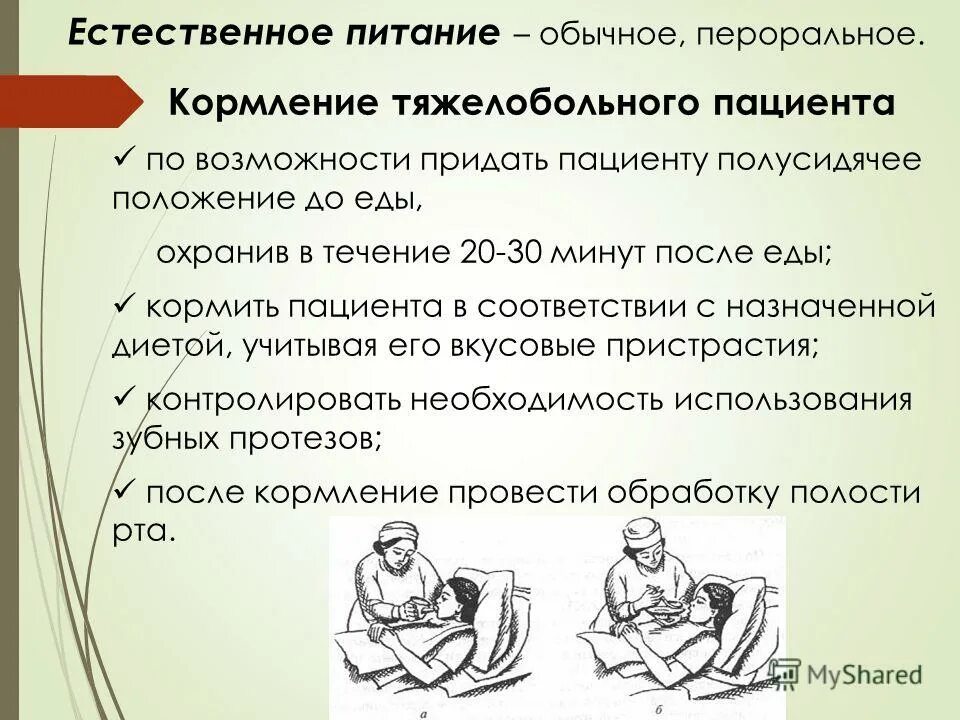 **Естественное питание** – обычное, пероральное.

**Кормление тяжелобольного пациента**

✓ по возможности придать пациенту полусидячее положение до еды,

охранив в течение 20-30 минут после еды;

✓ кормить пациента в соответствии с назначенной диетой, учитывая его вкусовые пристрастия;

✓ контролировать необходимость использования зубных протезов;

✓ после кормление провести обработку полости рта.

а

б

MyShared